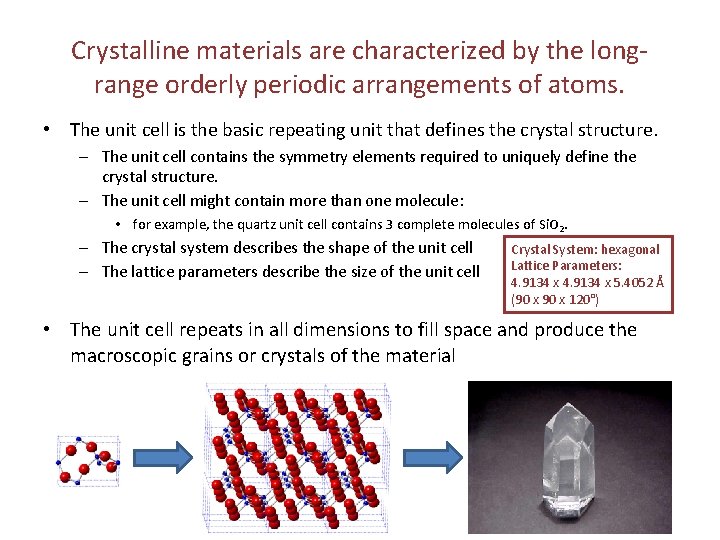 Crystalline materials are characterized by the long-range orderly periodic arrangements of atoms.

• The unit cell is the basic repeating unit that defines the crystal structure.
  – The unit cell contains the symmetry elements required to uniquely define the crystal structure.
  – The unit cell might contain more than one molecule:
    • for example, the quartz unit cell contains 3 complete molecules of $SiO_2$.
  – The crystal system describes the shape of the unit cell
  – The lattice parameters describe the size of the unit cell

Crystal System: hexagonal
Lattice Parameters:
4.9134 x 4.9134 x 5.4052 Å
(90 x 90 x 120°)

• The unit cell repeats in all dimensions to fill space and produce the macroscopic grains or crystals of the material